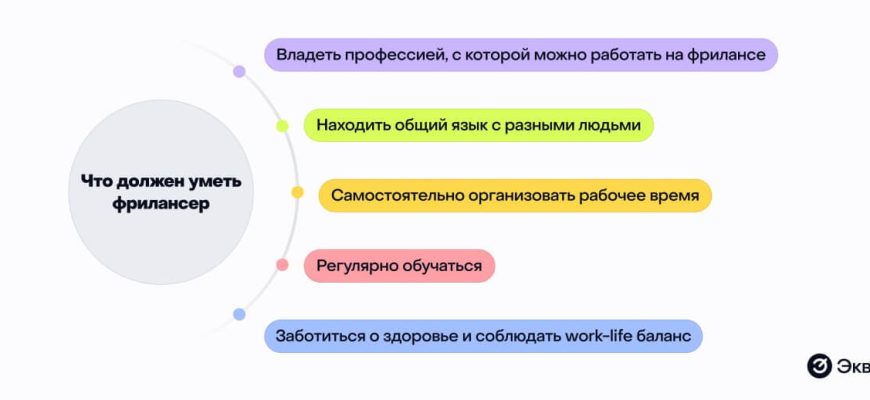 Что должен уметь фрилансер

Владеть профессией, с которой можно работать на фрилансе

Находить общий язык с разными людьми

Самостоятельно организовать рабочее время

Регулярно обучаться

Заботиться о здоровье и соблюдать work-life баланс

Экв